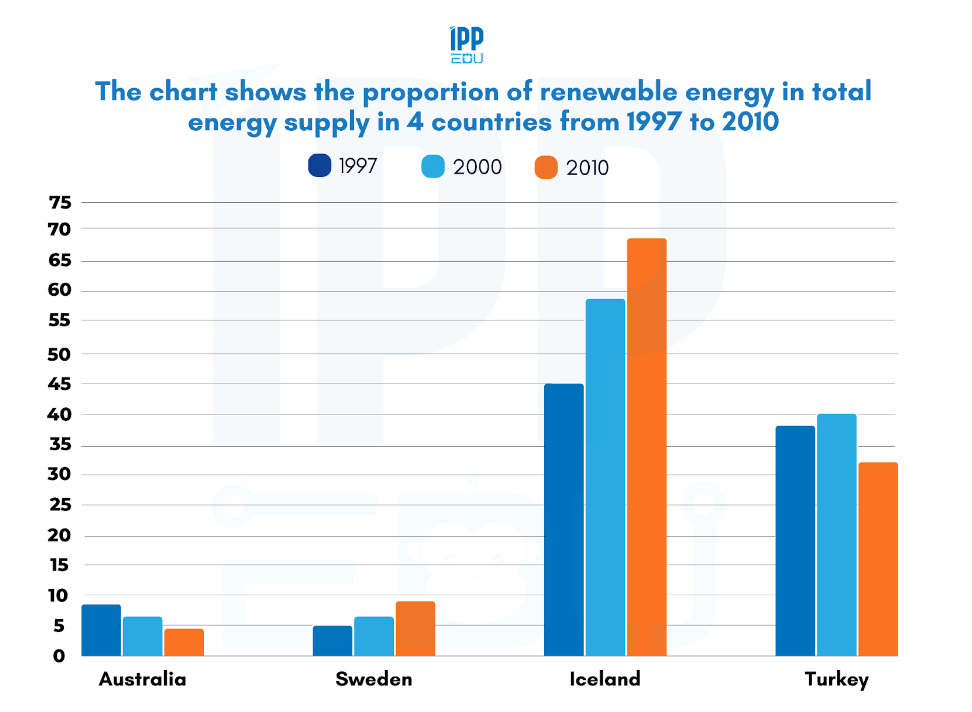 IPP EDU

The chart shows the proportion of renewable energy in total energy supply in 4 countries from 1997 to 2010

1997 2000 2010

75
70
65
60
55
50
45
40
35
30
25
20
15
10
5
0

Australia Sweden Iceland Turkey